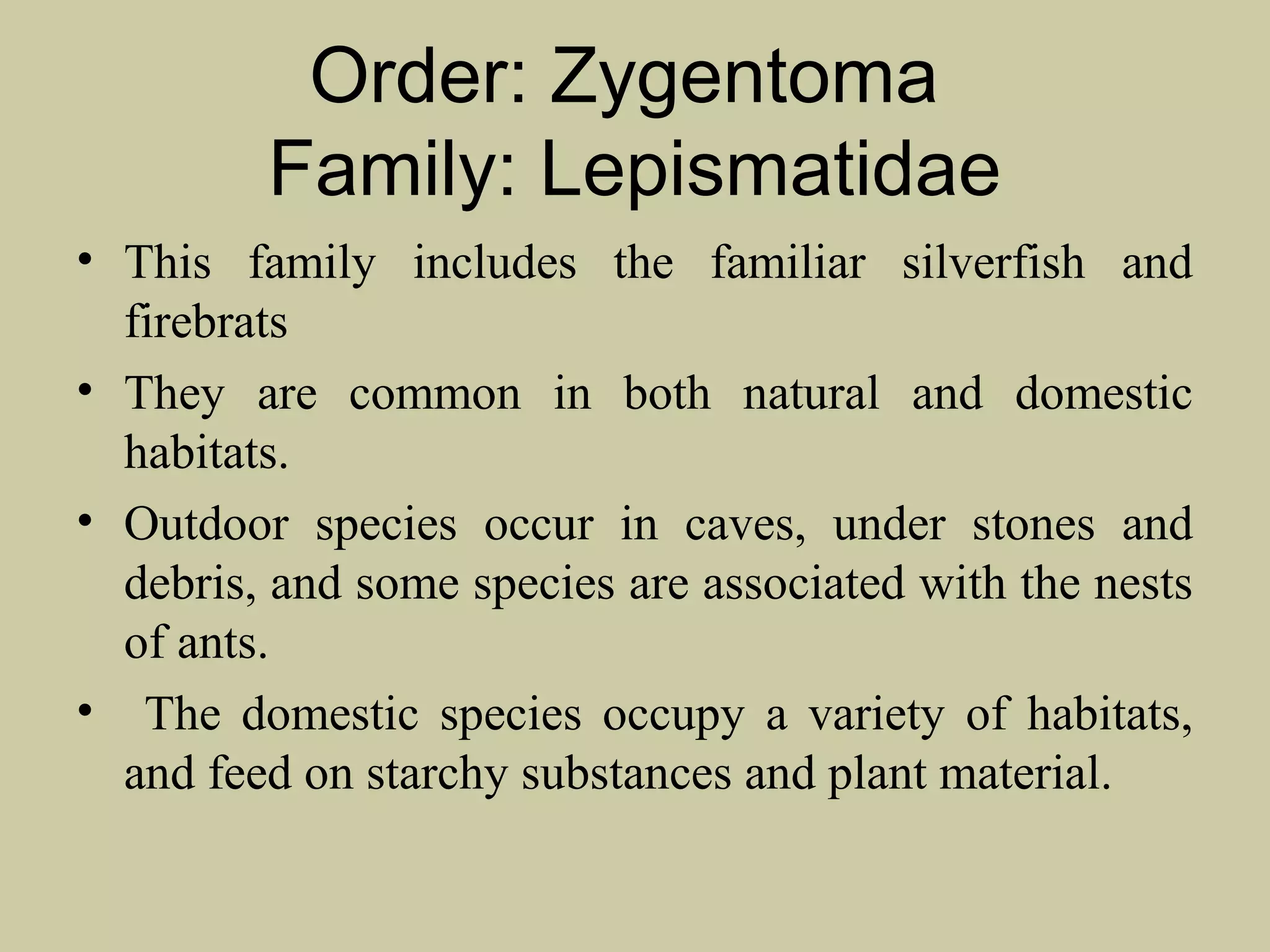 Order: Zygentoma
Family: Lepismatidae

• This family includes the familiar silverfish and firebrats

• They are common in both natural and domestic habitats.

• Outdoor species occur in caves, under stones and debris, and some species are associated with the nests of ants.

• The domestic species occupy a variety of habitats, and feed on starchy substances and plant material.